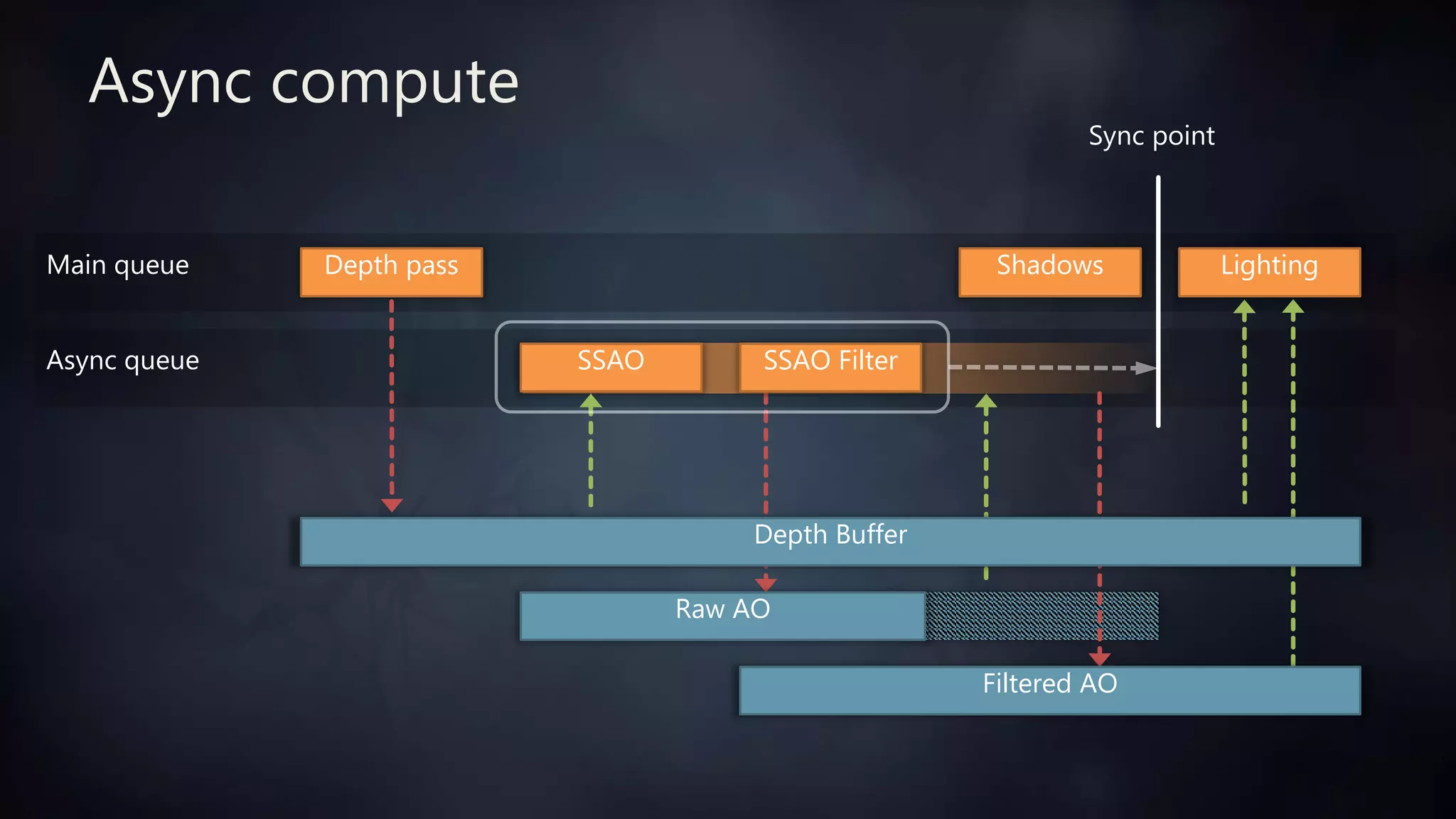 Async compute

Sync point

Main queue

Depth pass

Shadows

Lighting

Async queue

SSAO

SSAO Filter

Depth Buffer

Raw AO

Filtered AO